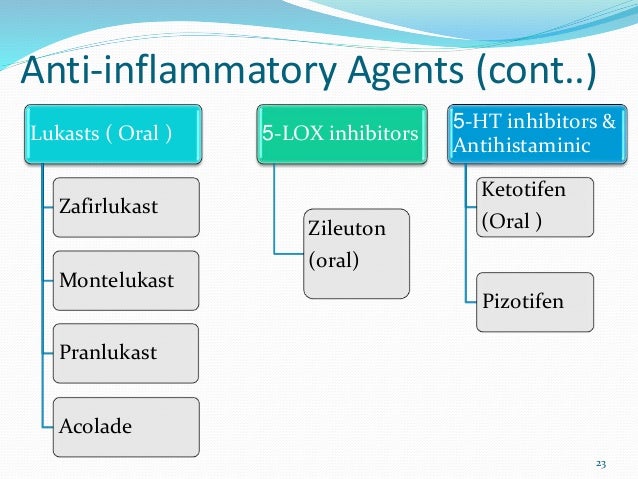 Anti-inflammatory Agents (cont..)

Lukasts ( Oral )

Zafirlukast

Montelukast

Pranlukast

Acolade

5-LOX inhibitors

Zileuton (oral)

5-HT inhibitors & Antihistaminic

Ketotifen (Oral )

Pizotifen

23